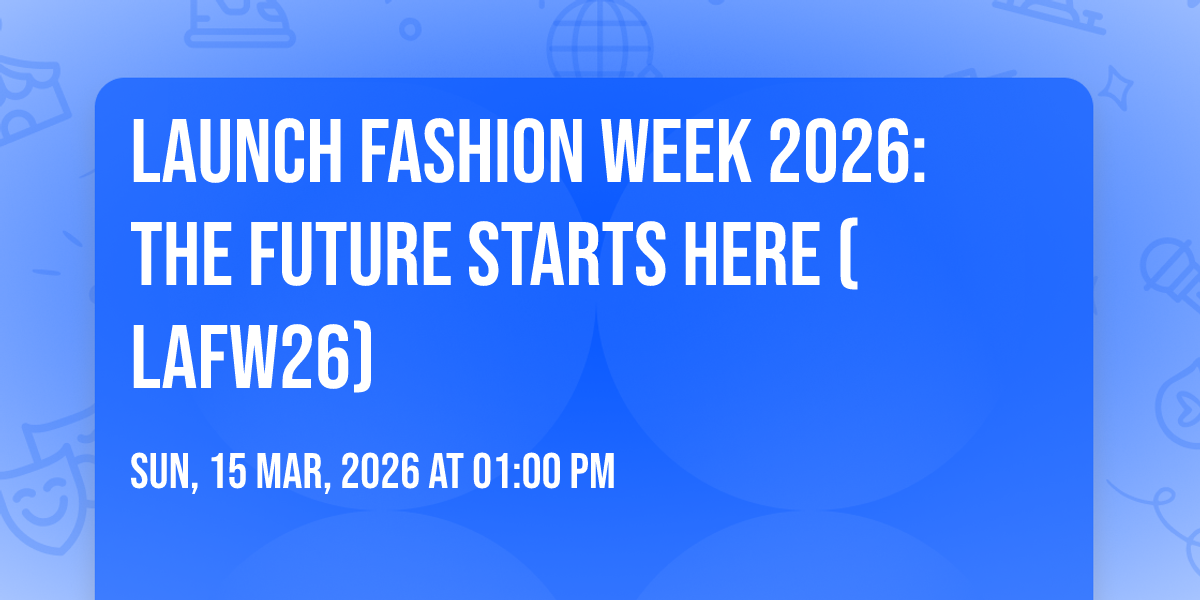 LAUNCH FASHION WEEK 2026: THE FUTURE STARTS HERE ( LAFW26)

SUN, 15 MAR, 2026 AT 01:00 PM